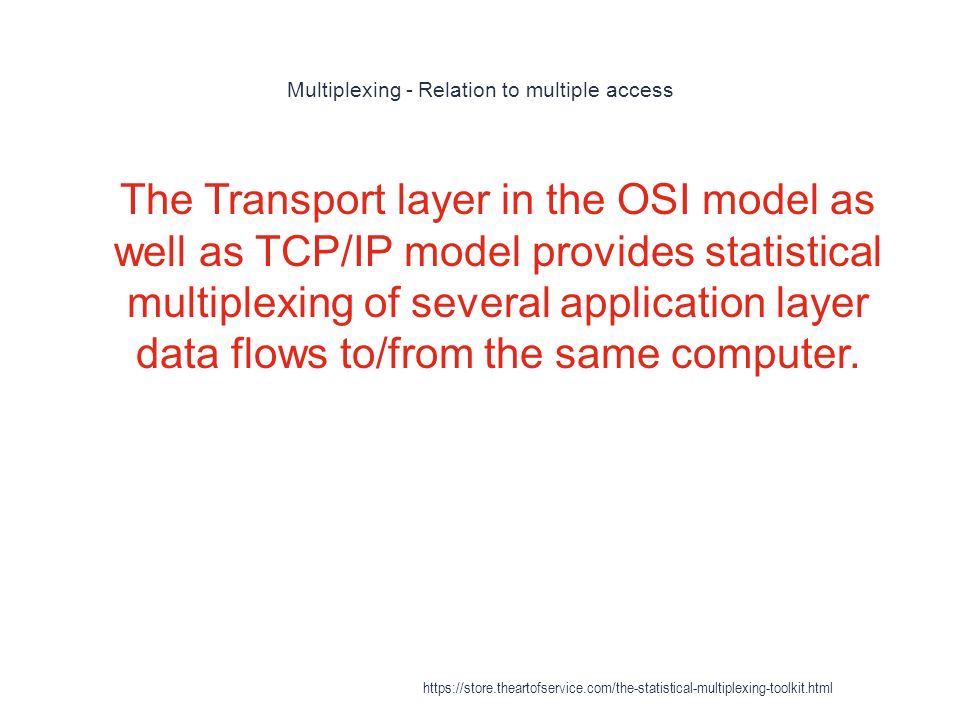 Multiplexing - Relation to multiple access

The Transport layer in the OSI model as well as TCP/IP model provides statistical multiplexing of several application layer data flows to/from the same computer.

https://store.theartofservice.com/the-statistical-multiplexing-toolkit.html